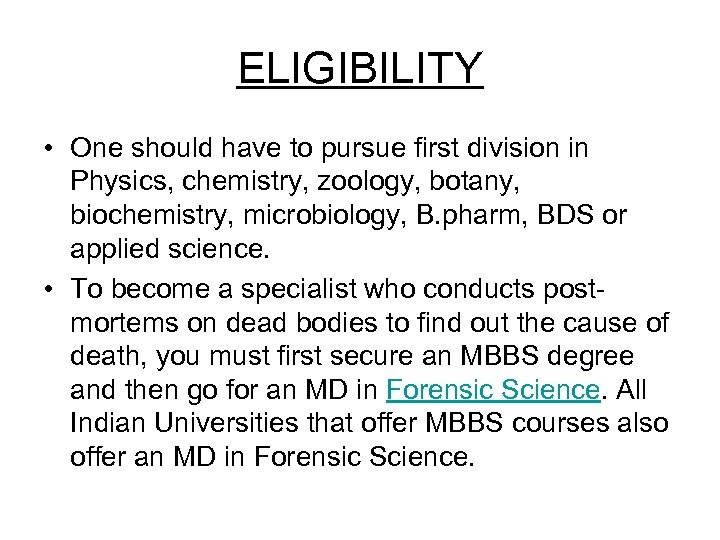 ELIGIBILITY

• One should have to pursue first division in Physics, chemistry, zoology, botany, biochemistry, microbiology, B.pharm, BDS or applied science.

• To become a specialist who conducts post-mortems on dead bodies to find out the cause of death, you must first secure an MBBS degree and then go for an MD in Forensic Science. All Indian Universities that offer MBBS courses also offer an MD in Forensic Science.